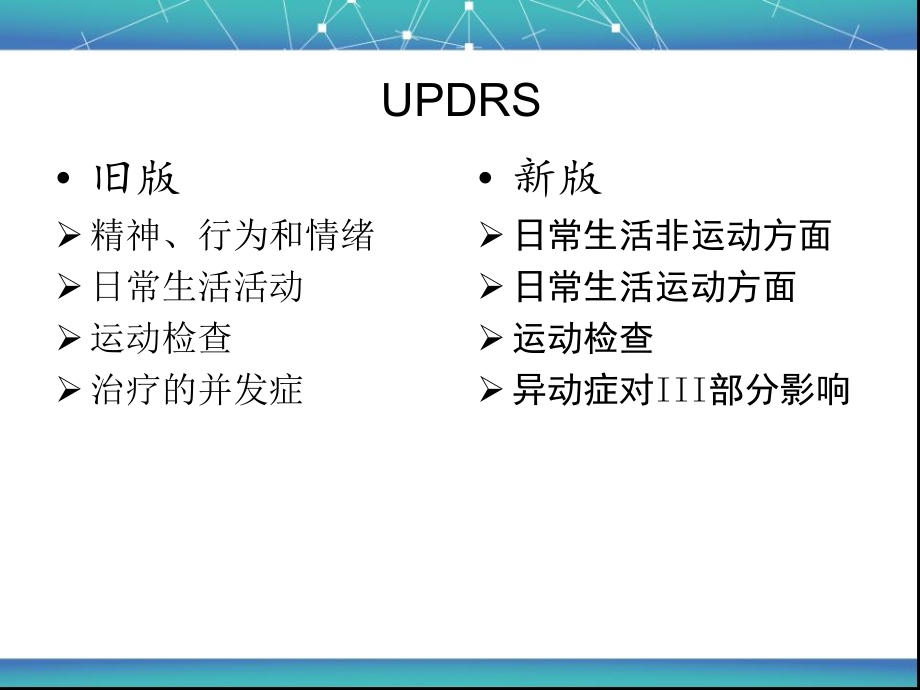 UPDRS

• 旧版
➢ 精神、行为和情绪
➢ 日常生活活动
➢ 运动检查
➢ 治疗的并发症

• 新版
➢ 日常生活非运动方面
➢ 日常生活运动方面
➢ 运动检查
➢ 异动症对III部分影响